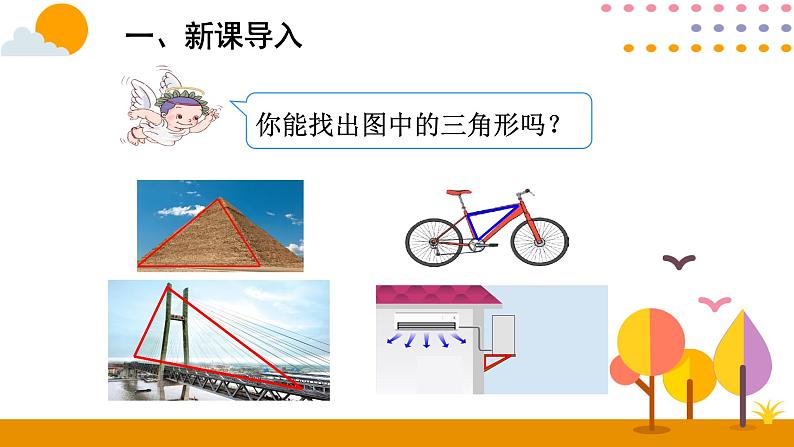 一、新课导入

你能找出图中的三角形吗？